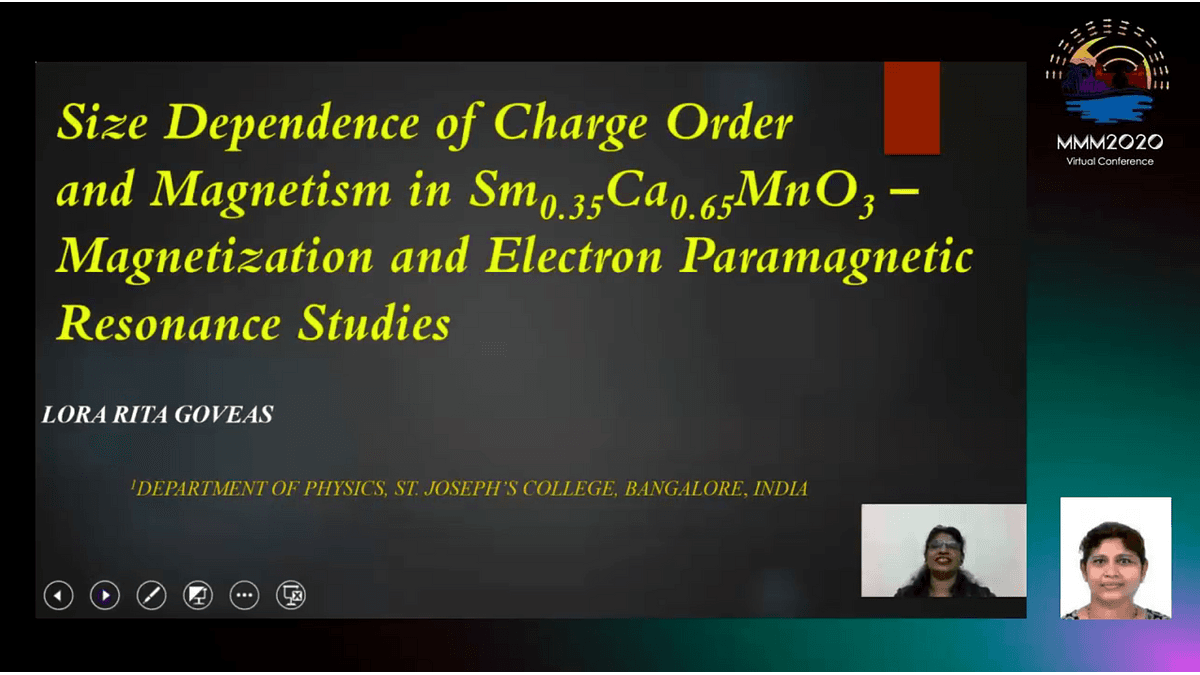 MMM2020
Virtual Conference

Size Dependence of Charge Order and Magnetism in $Sm_{0.35}Ca_{0.65}MnO_3$ – Magnetization and Electron Paramagnetic Resonance Studies

LORA RITA GOVEAS

$^1$DEPARTMENT OF PHYSICS, ST. JOSEPH'S COLLEGE, BANGALORE, INDIA